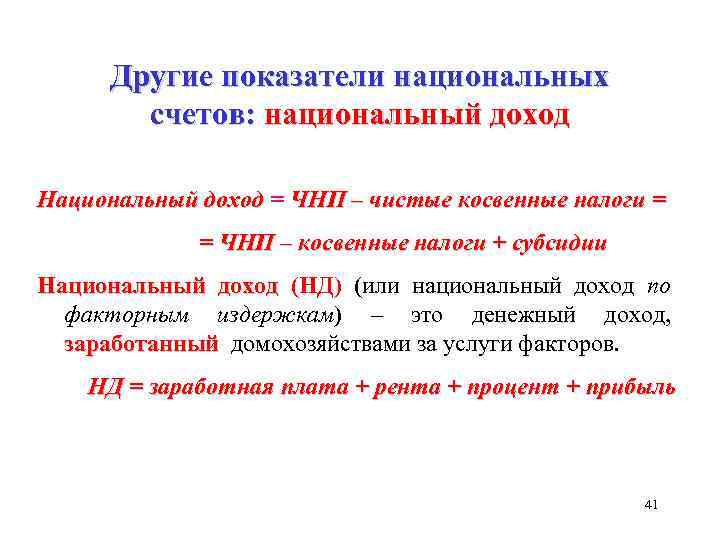 Другие показатели национальных счетов: национальный доход

Национальный доход = ЧНП – чистые косвенные налоги =

= ЧНП – косвенные налоги + субсидии

Национальный доход (НД) (или национальный доход по факторным издержкам) – это денежный доход, заработанный домохозяйствами за услуги факторов.

НД = заработная плата + рента + процент + прибыль

41